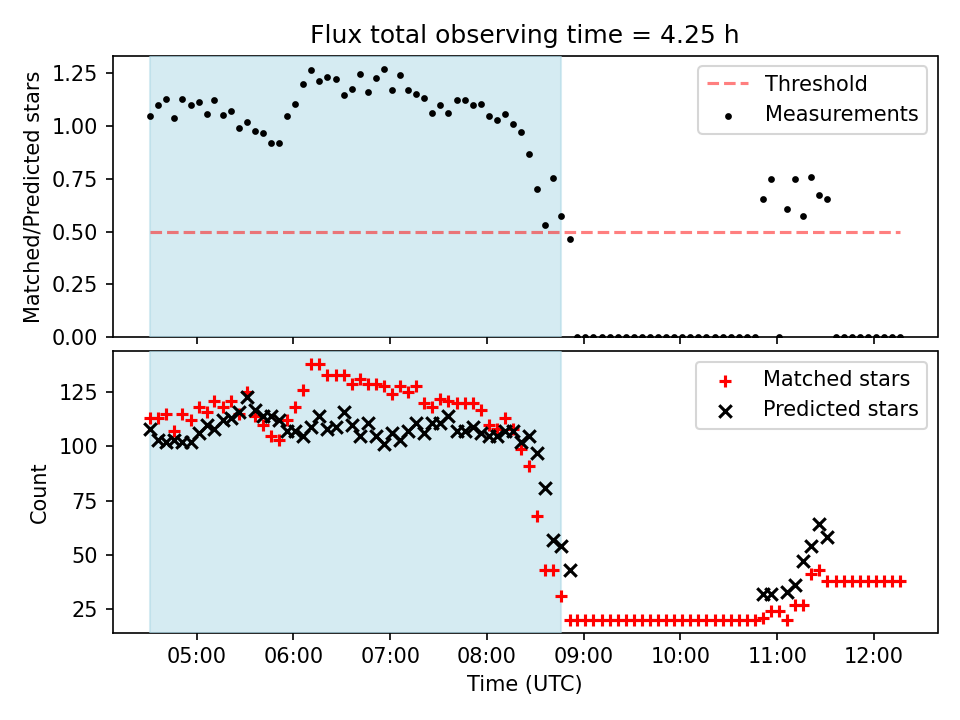 Flux total observing time = 4.25 h

Matched/Predicted stars

1.25
1.00
0.75
0.50
0.25
0.00

Threshold
Measurements

Count

125
100
75
50
25

Matched stars
Predicted stars

05:00
06:00
07:00
08:00
09:00
10:00
11:00
12:00

Time (UTC)